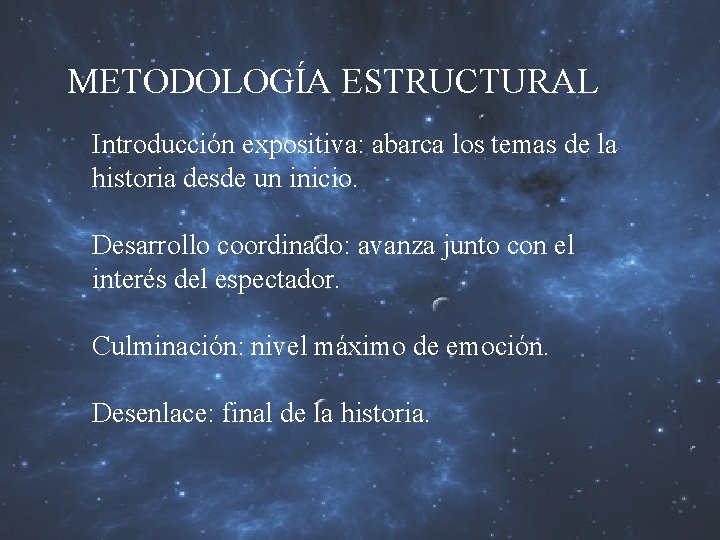 METODOLOGÍA ESTRUCTURAL

Introducción expositiva: abarca los temas de la historia desde un inicio.

Desarrollo coordinado: avanza junto con el interés del espectador.

Culminación: nivel máximo de emoción.

Desenlace: final de la historia.